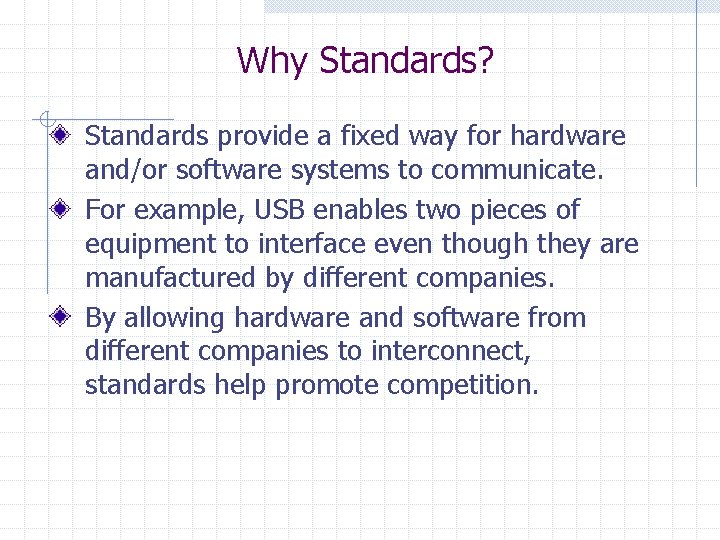 Why Standards?

Standards provide a fixed way for hardware and/or software systems to communicate.

For example, USB enables two pieces of equipment to interface even though they are manufactured by different companies.

By allowing hardware and software from different companies to interconnect, standards help promote competition.